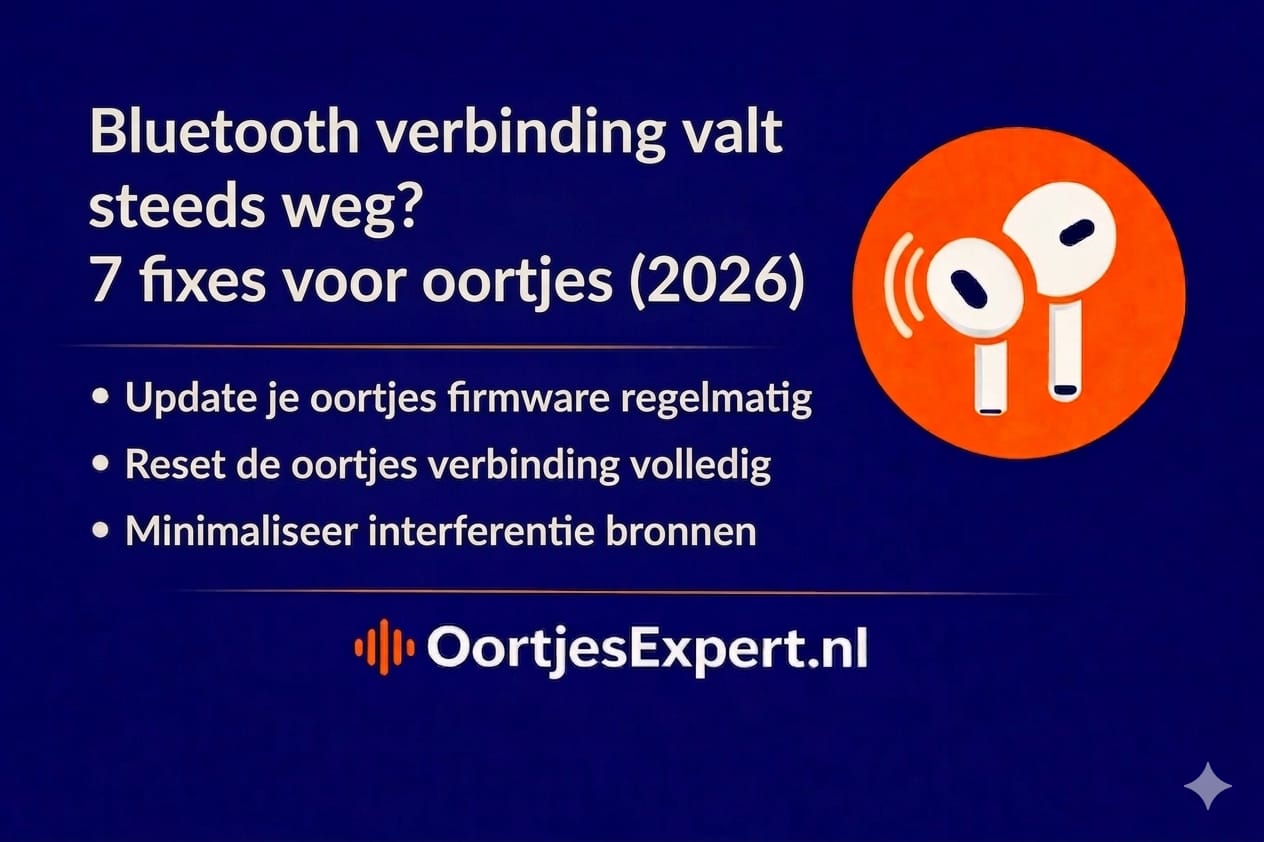 Bluetooth verbinding valt steeds weg?
7 fixes voor oortjes (2026)

• Update je oortjes firmware regelmatig
• Reset de oortjes verbinding volledig
• Minimaliseer interferentie bronnen

OortjesExpert.nl